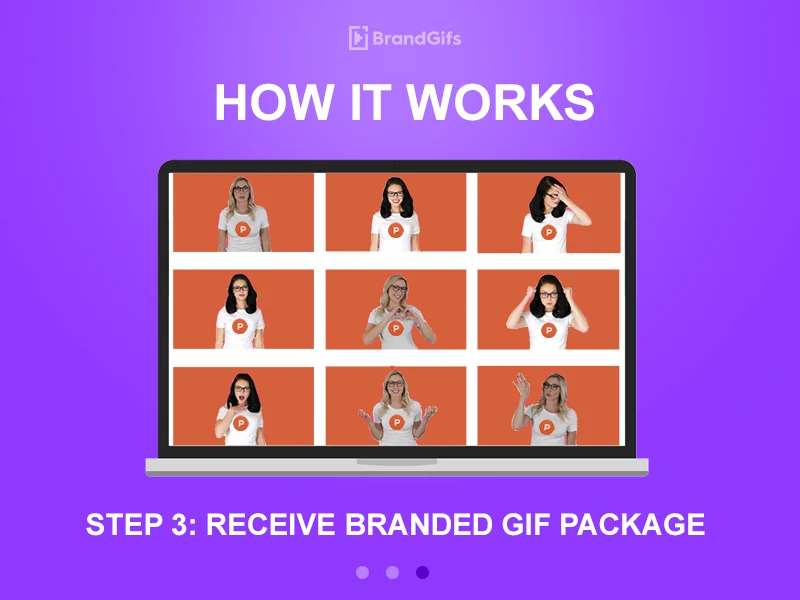 BrandGifs

HOW IT WORKS

P P P
P P P
P P P

STEP 3: RECEIVE BRANDED GIF PACKAGE